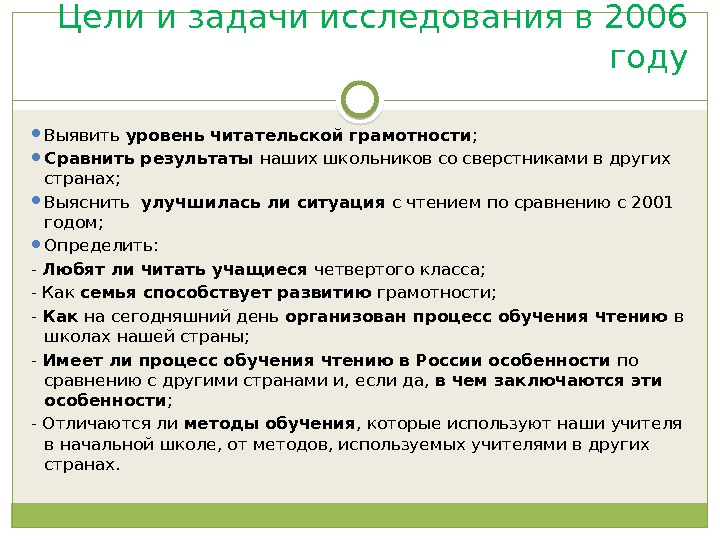 Цели и задачи исследования в 2006 году

Выявить уровень читательской грамотности;

Сравнить результаты наших школьников со сверстниками в других странах;

Выяснить улучшилась ли ситуация с чтением по сравнению с 2001 годом;

Определить:

- Любят ли читать учащиеся четвертого класса;

- Как семья способствует развитию грамотности;

- Как на сегодняшний день организован процесс обучения чтению в школах нашей страны;

- Имеет ли процесс обучения чтению в России особенности по сравнению с другими странами и, если да, в чем заключаются эти особенности;

- Отличаются ли методы обучения, которые используют наши учителя в начальной школе, от методов, используемых учителями в других странах.